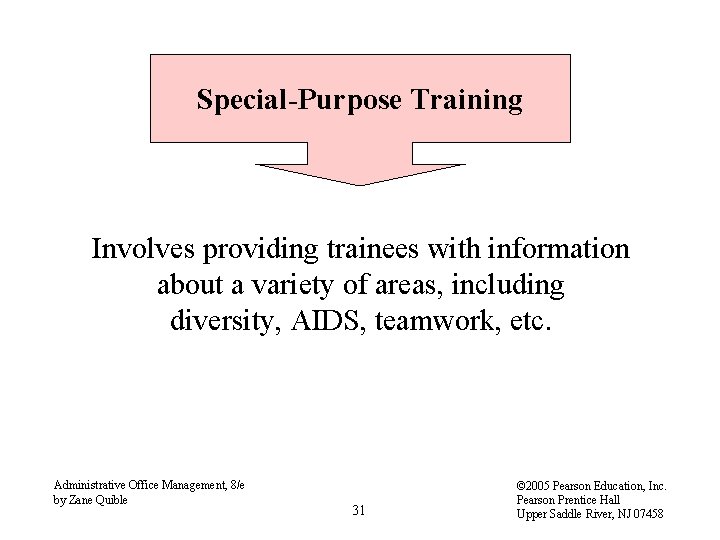 Special-Purpose Training

Involves providing trainees with information about a variety of areas, including diversity, AIDS, teamwork, etc.

Administrative Office Management, 8/e
by Zane Quible

31

©2005 Pearson Education, Inc.
Pearson Prentice Hall
Upper Saddle River, NJ 07458